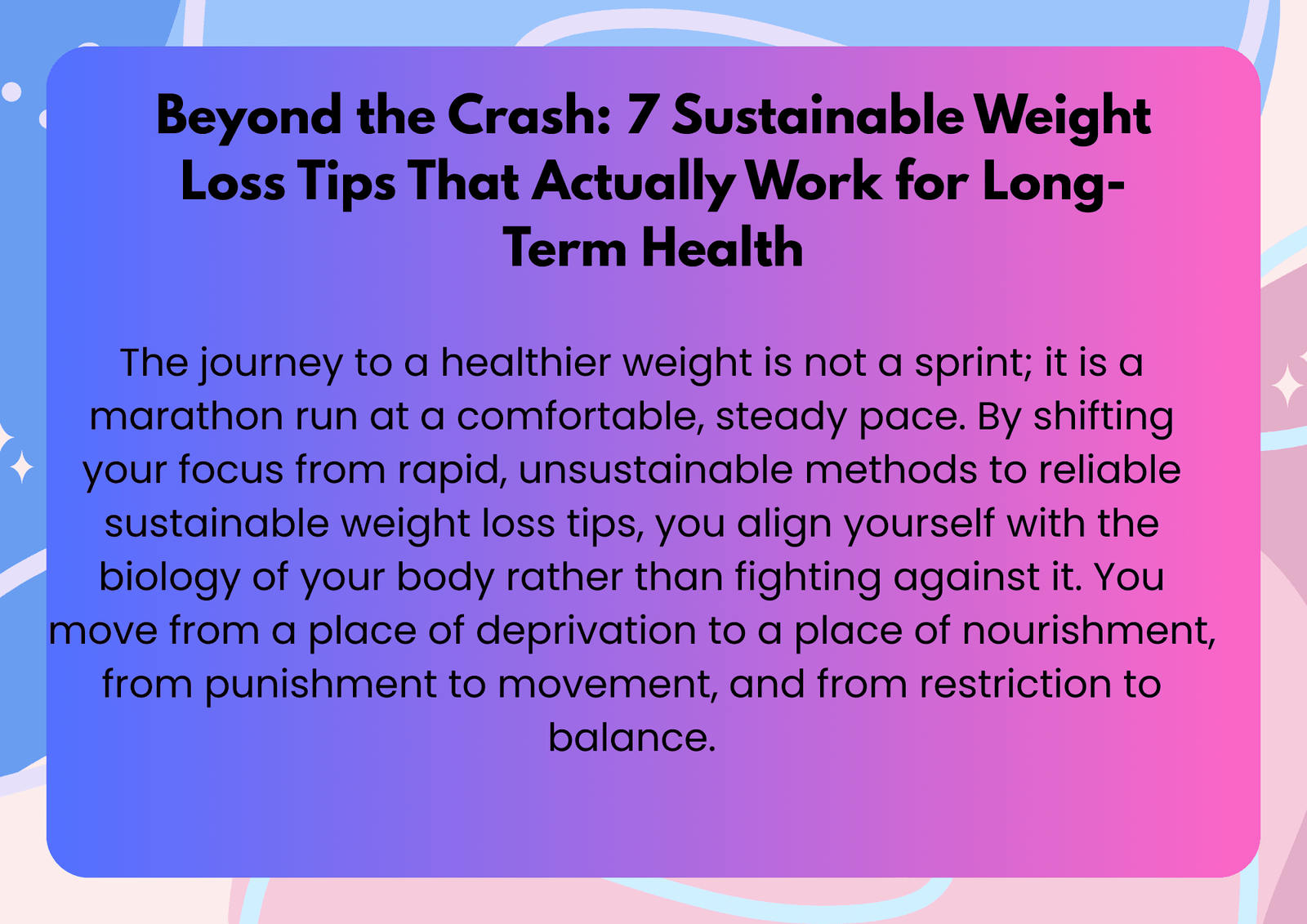 Beyond the Crash: 7 Sustainable Weight Loss Tips That Actually Work for Long-Term Health

The journey to a healthier weight is not a sprint; it is a marathon run at a comfortable, steady pace. By shifting your focus from rapid, unsustainable methods to reliable sustainable weight loss tips, you align yourself with the biology of your body rather than fighting against it. You move from a place of deprivation to a place of nourishment, from punishment to movement, and from restriction to balance.